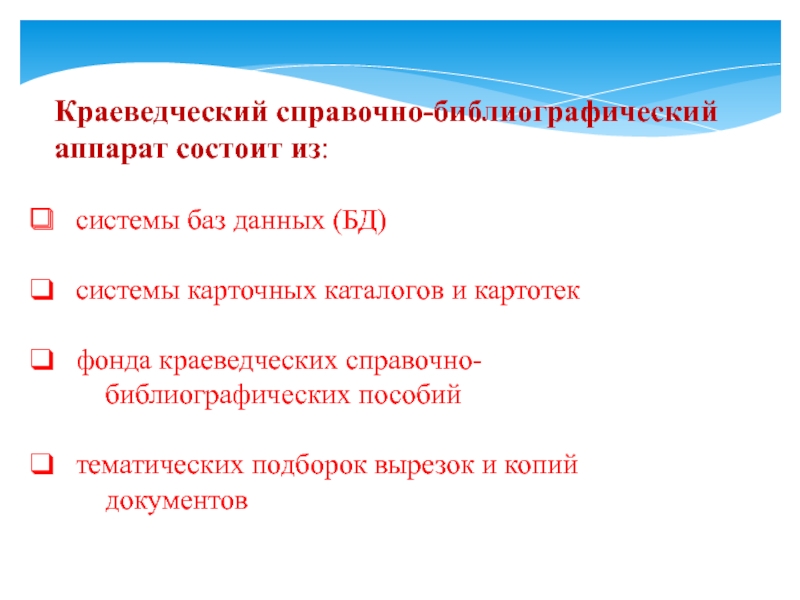 Краеведческий справочно-библиографический аппарат состоит из:

❑ системы баз данных (БД)

❑ системы карточных каталогов и картотек

❑ фонда краеведческих справочно-библиографических пособий

❑ тематических подборок вырезок и копий документов